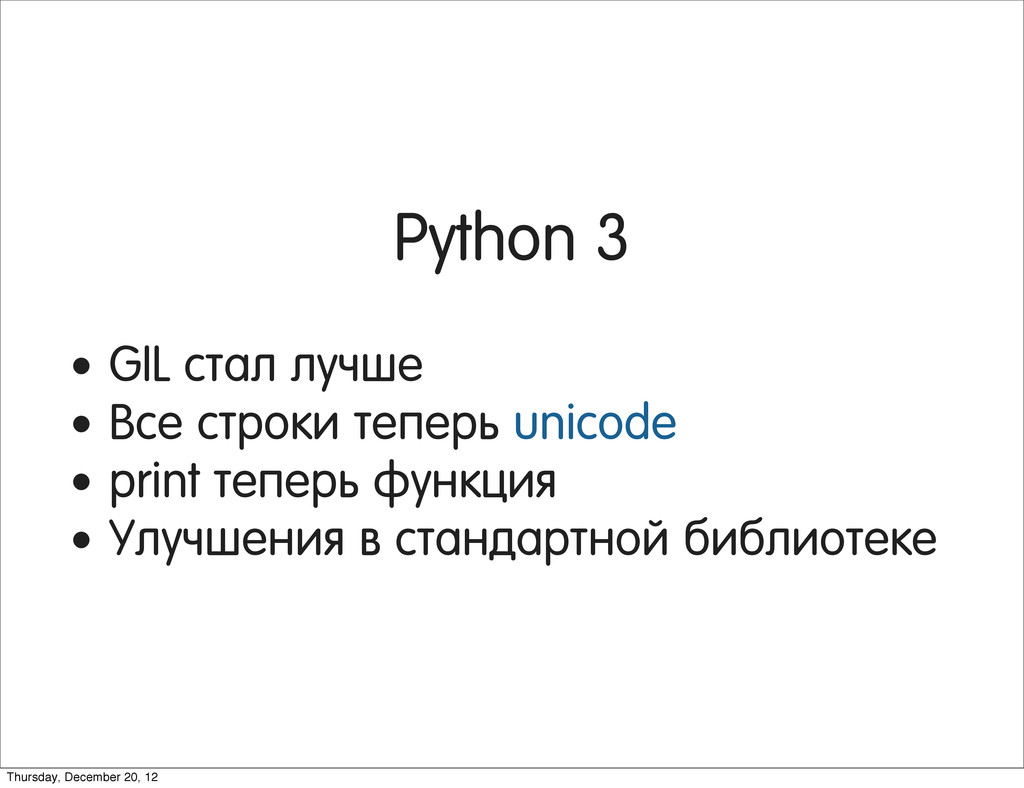 Python 3

• GIL стал лучше
• Все строки теперь unicode
• print теперь функция
• Улучшения в стандартной библиотеке

Thursday, December 20, 12